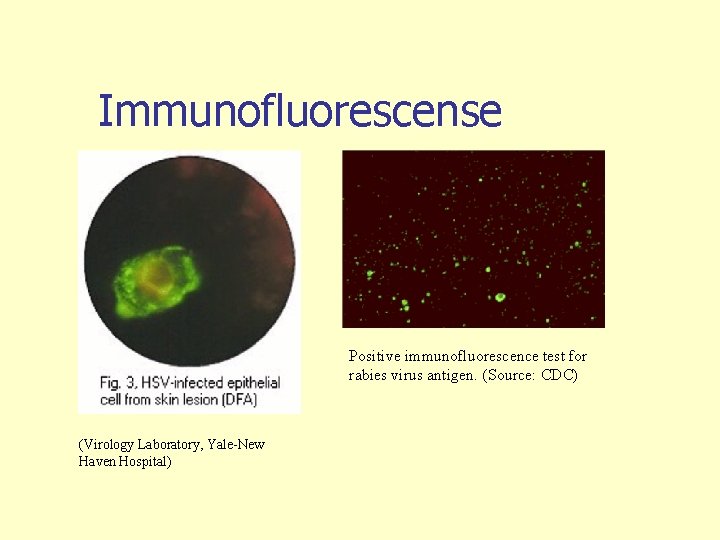 Immunofluorescense

Fig. 3, HSV-infected epithelial cell from skin lesion (DFA)

(Virology Laboratory, Yale-New Haven Hospital)

Positive immunofluorescence test for rabies virus antigen. (Source: CDC)